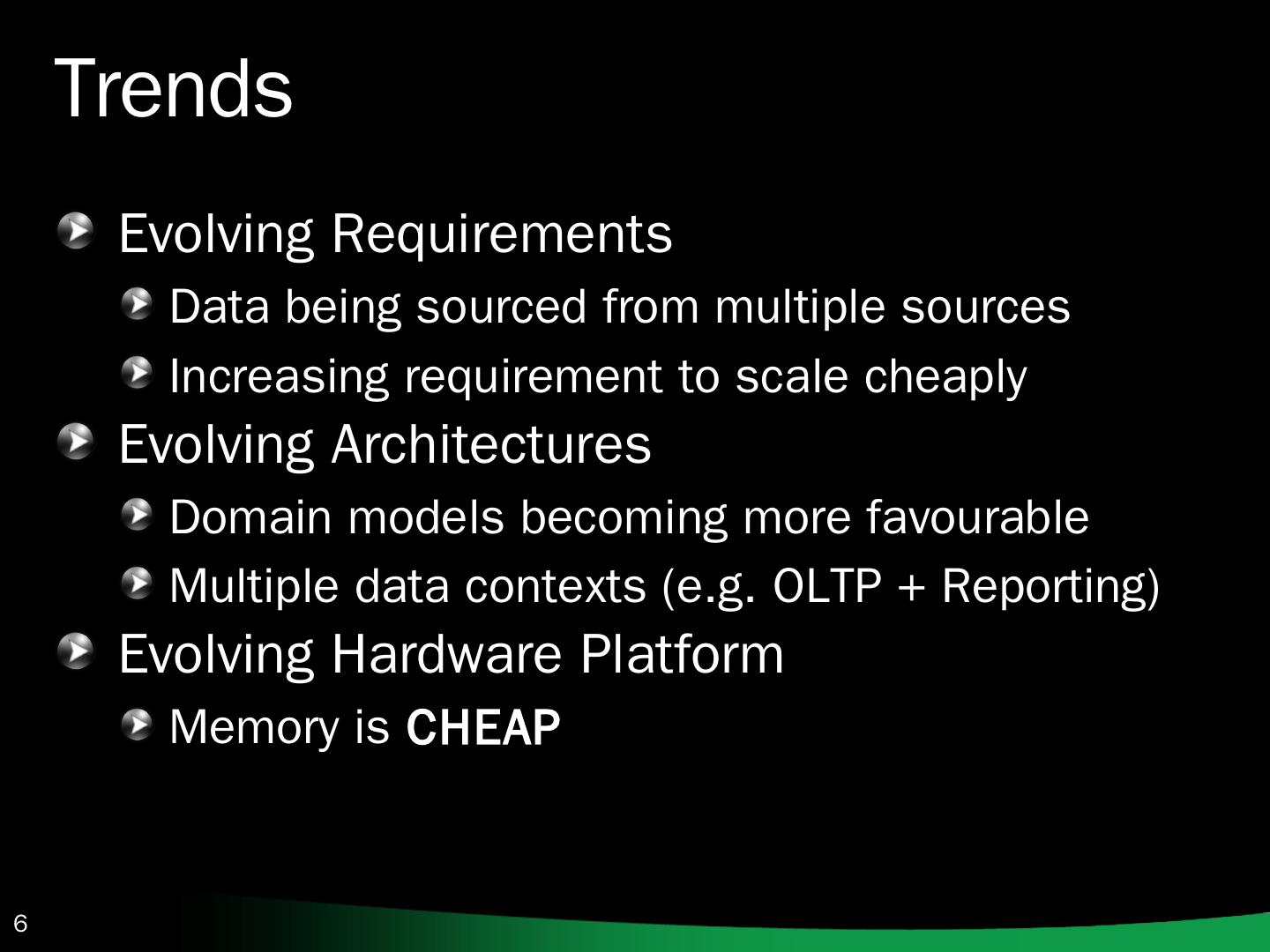 Trends

Evolving Requirements

Data being sourced from multiple sources

Increasing requirement to scale cheaply

Evolving Architectures

Domain models becoming more favourable

Multiple data contexts (e.g. OLTP + Reporting)

Evolving Hardware Platform

Memory is CHEAP

6